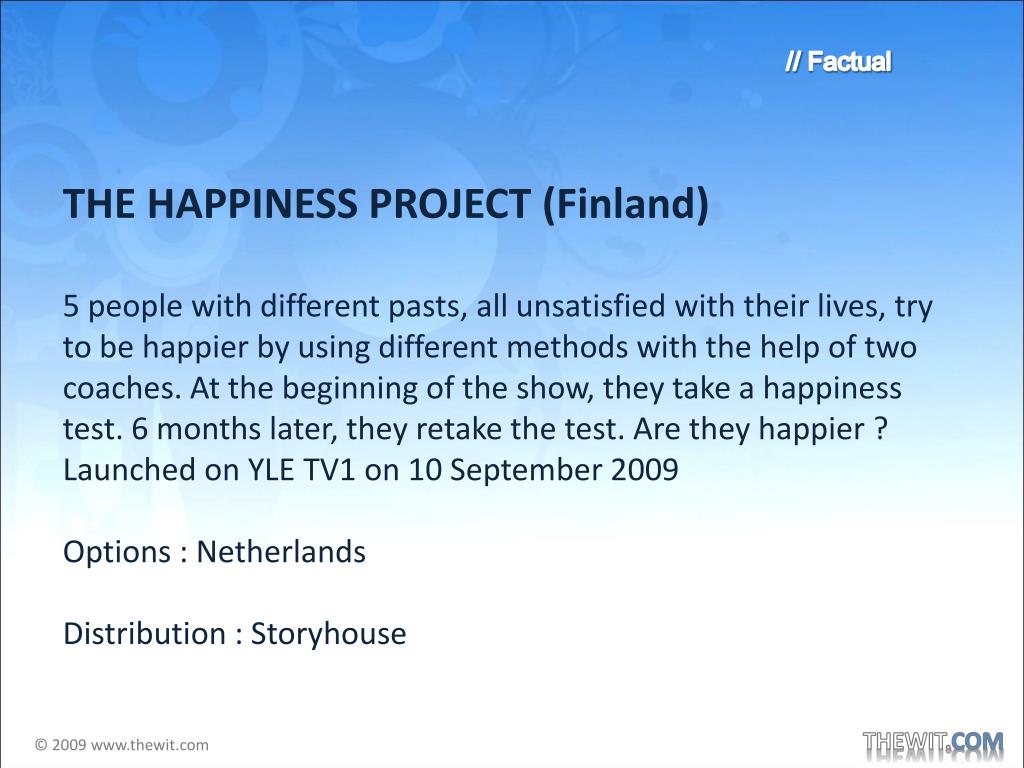 // Factual

THE HAPPINESS PROJECT (Finland)

5 people with different pasts, all unsatisfied with their lives, try to be happier by using different methods with the help of two coaches. At the beginning of the show, they take a happiness test. 6 months later, they retake the test. Are they happier ?
Launched on YLE TV1 on 10 September 2009

Options : Netherlands

Distribution : Storyhouse

© 2009 www.thewit.com

THEWIT.COM